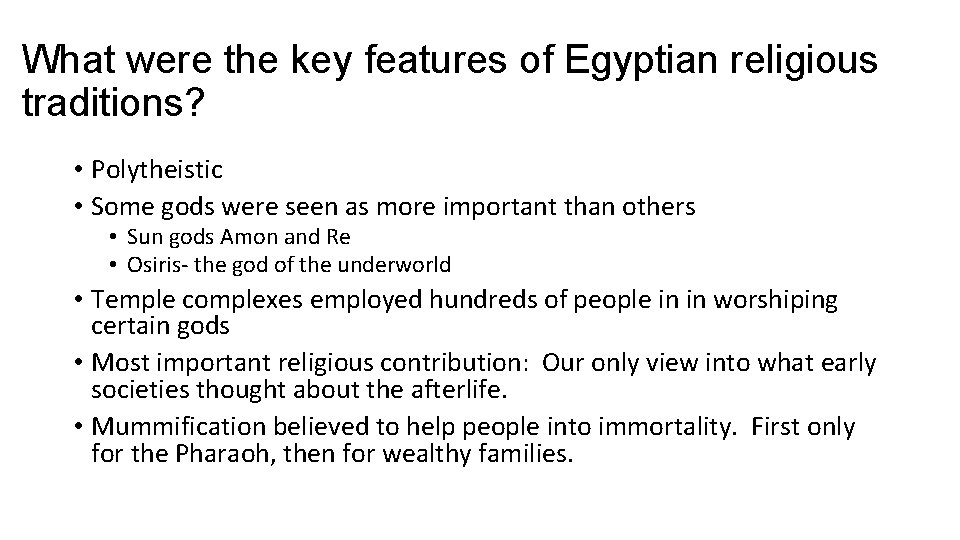 What were the key features of Egyptian religious traditions?

• Polytheistic
• Some gods were seen as more important than others
  • Sun gods Amon and Re
  • Osiris- the god of the underworld
• Temple complexes employed hundreds of people in in worshiping certain gods
• Most important religious contribution: Our only view into what early societies thought about the afterlife.
• Mummification believed to help people into immortality. First only for the Pharaoh, then for wealthy families.